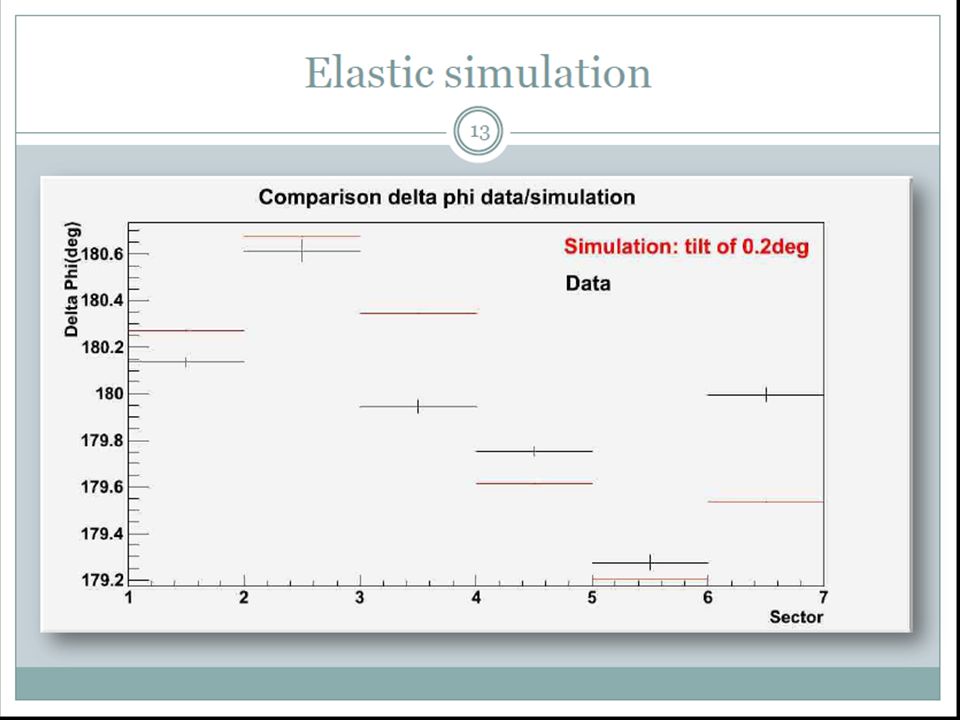 Elastic simulation

13

Comparison delta phi data/simulation

Simulation: tilt of 0.2deg

Data

Delta Phi(deg)

180.6
180.4
180.2
180
179.8
179.6
179.4
179.2

1 2 3 4 5 6 7

Sector